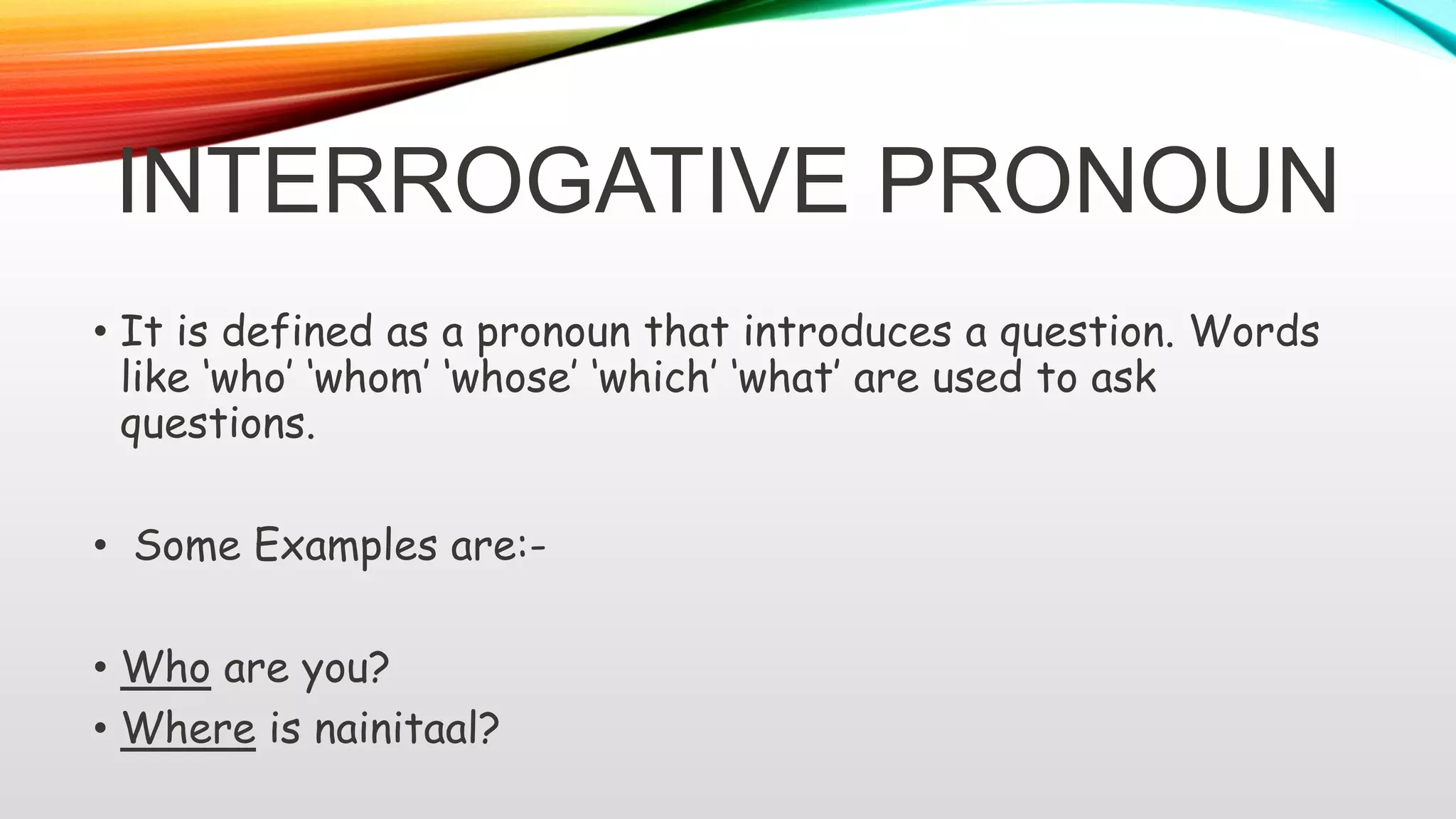 INTERROGATIVE PRONOUN

• It is defined as a pronoun that introduces a question. Words like ‘who’ ‘whom’ ‘whose’ ‘which’ ‘what’ are used to ask questions.

• Some Examples are:-

• Who are you?
• Where is nainitaal?